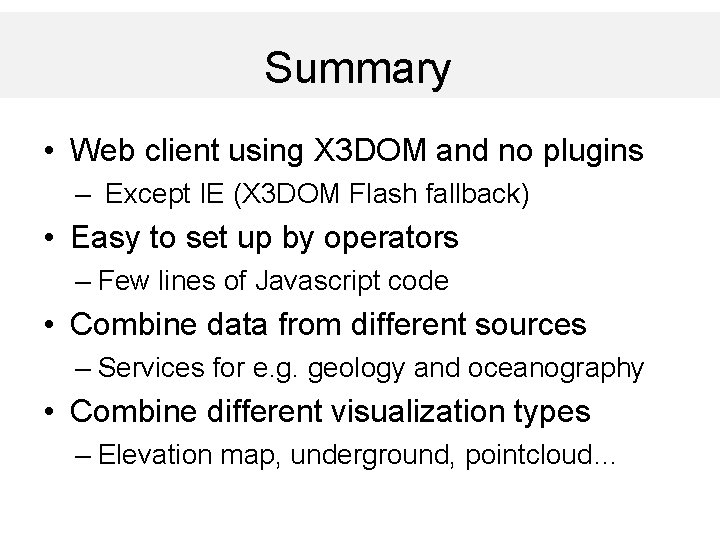 Summary

• Web client using X3DOM and no plugins
– Except IE (X3DOM Flash fallback)
• Easy to set up by operators
– Few lines of Javascript code
• Combine data from different sources
– Services for e.g. geology and oceanography
• Combine different visualization types
– Elevation map, underground, pointcloud...